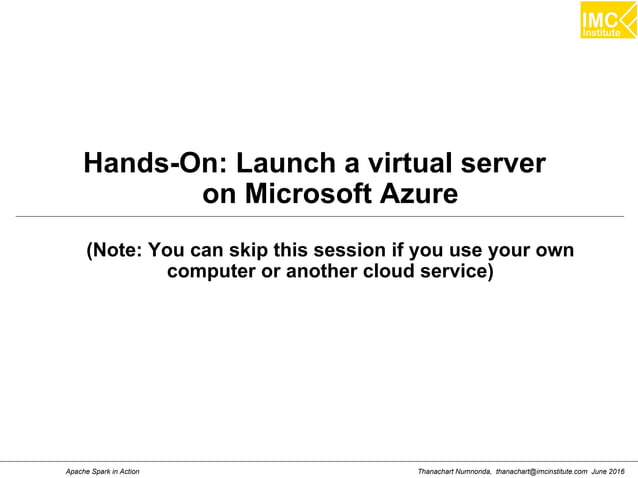 IMC Institute

Hands-On: Launch a virtual server on Microsoft Azure

(Note: You can skip this session if you use your own computer or another cloud service)

Apache Spark in Action

Thanachart Numnonda, thanachart@imcinstitute.com June 2016